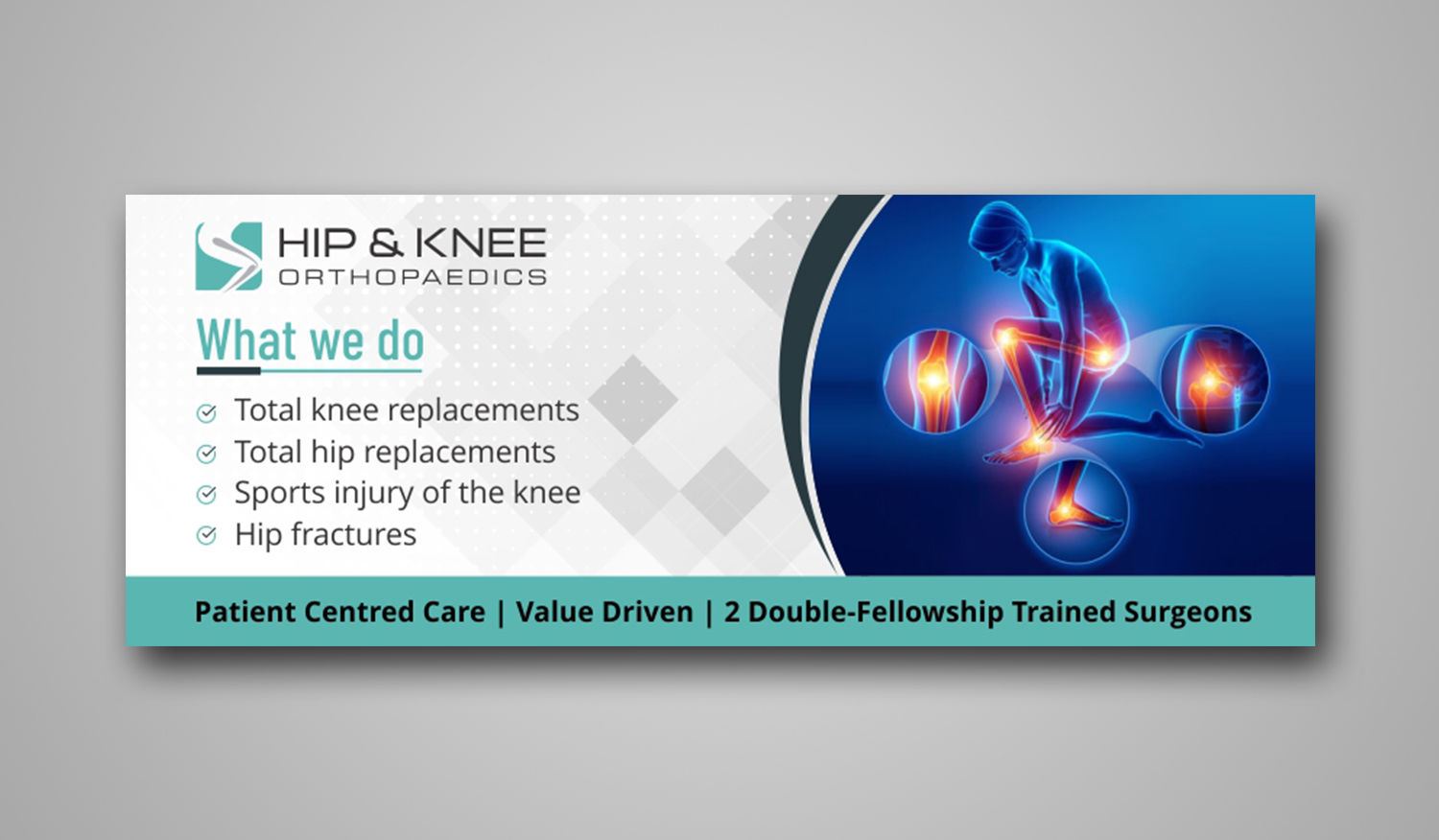 HIP & KNEE
ORTHOPAEDICS

What we do

Total knee replacements
Total hip replacements
Sports injury of the knee
Hip fractures

Patient Centred Care | Value Driven | 2 Double-Fellowship Trained Surgeons